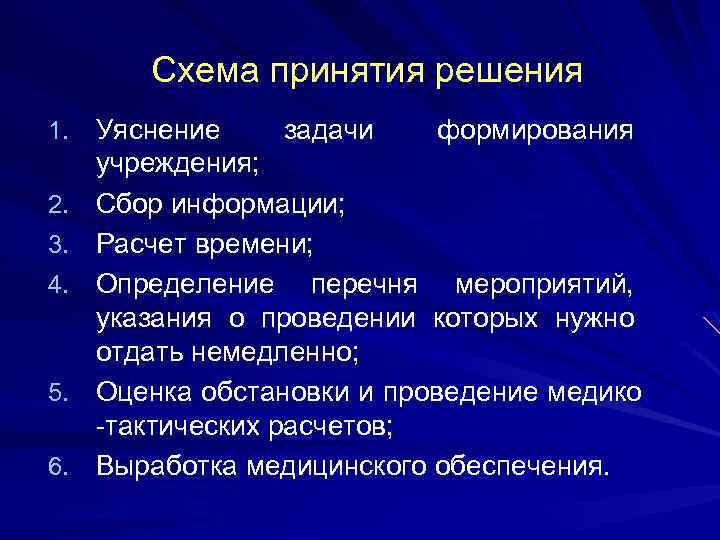 Схема принятия решения

1. Уяснение задачи формирования учреждения;
2. Сбор информации;
3. Расчет времени;
4. Определение перечня мероприятий, указания о проведении которых нужно отдать немедленно;
5. Оценка обстановки и проведение медико -тактических расчетов;
6. Выработка медицинского обеспечения.